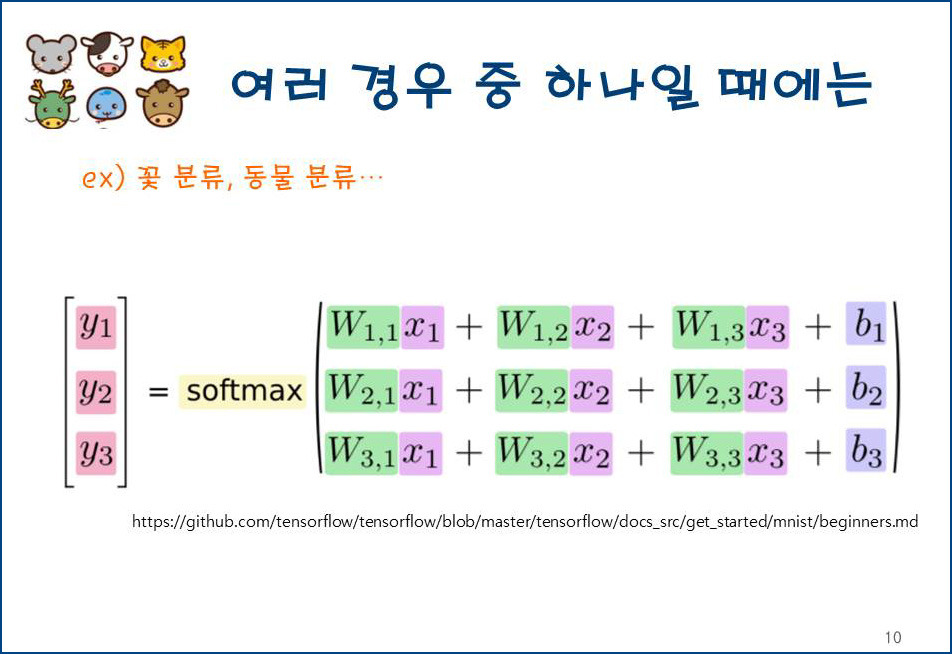 여러 경우 중 하나일 때에는

ex) 꽃 분류, 동물 분류…

$\begin{bmatrix} y_1 \\ y_2 \\ y_3 \end{bmatrix} = \text{softmax} \begin{pmatrix} W_{1,1}x_1 + W_{1,2}x_2 + W_{1,3}x_3 + b_1 \\ W_{2,1}x_1 + W_{2,2}x_2 + W_{2,3}x_3 + b_2 \\ W_{3,1}x_1 + W_{3,2}x_2 + W_{3,3}x_3 + b_3 \end{pmatrix}$

https://github.com/tensorflow/tensorflow/blob/master/tensorflow/docs_src/get_started/mnist/beginners.md

10